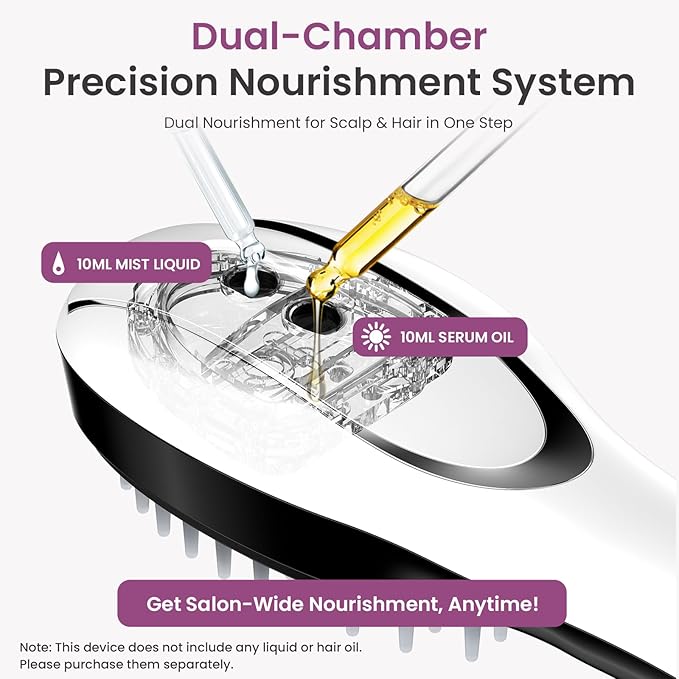 Dual-Chamber
Precision Nourishment System

Dual Nourishment for Scalp & Hair in One Step

10ML MIST LIQUID

10ML SERUM OIL

Get Salon-Wide Nourishment, Anytime!

Note: This device does not include any liquid or hair oil. Please purchase them separately.